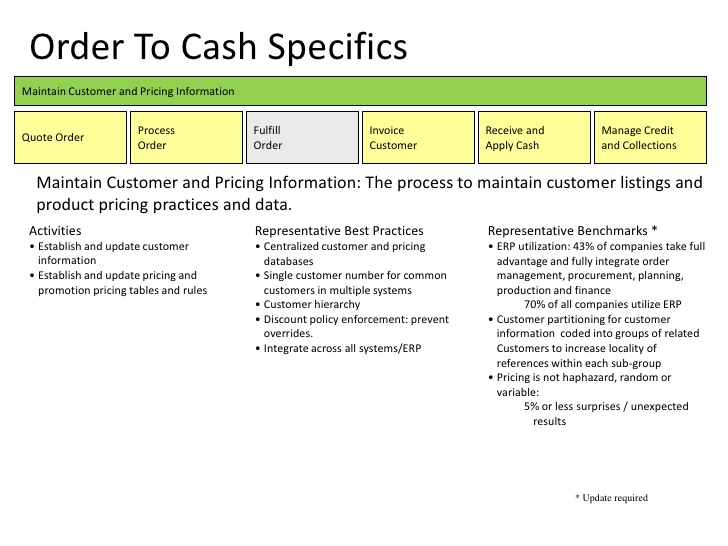 Order To Cash Specifics

Maintain Customer and Pricing Information

Quote Order

Process Order

Fulfill Order

Invoice Customer

Receive and Apply Cash

Manage Credit and Collections

Maintain Customer and Pricing Information: The process to maintain customer listings and product pricing practices and data.

Activities
• Establish and update customer information
• Establish and update pricing and promotion pricing tables and rules

Representative Best Practices
• Centralized customer and pricing databases
• Single customer number for common customers in multiple systems
• Customer hierarchy
• Discount policy enforcement: prevent overrides.
• Integrate across all systems/ERP

Representative Benchmarks *
• ERP utilization: 43% of companies take full advantage and fully integrate order management, procurement, planning, production and finance
70% of all companies utilize ERP
• Customer partitioning for customer information coded into groups of related Customers to increase locality of references within each sub-group
• Pricing is not haphazard, random or variable:
5% or less surprises / unexpected results

* Update required